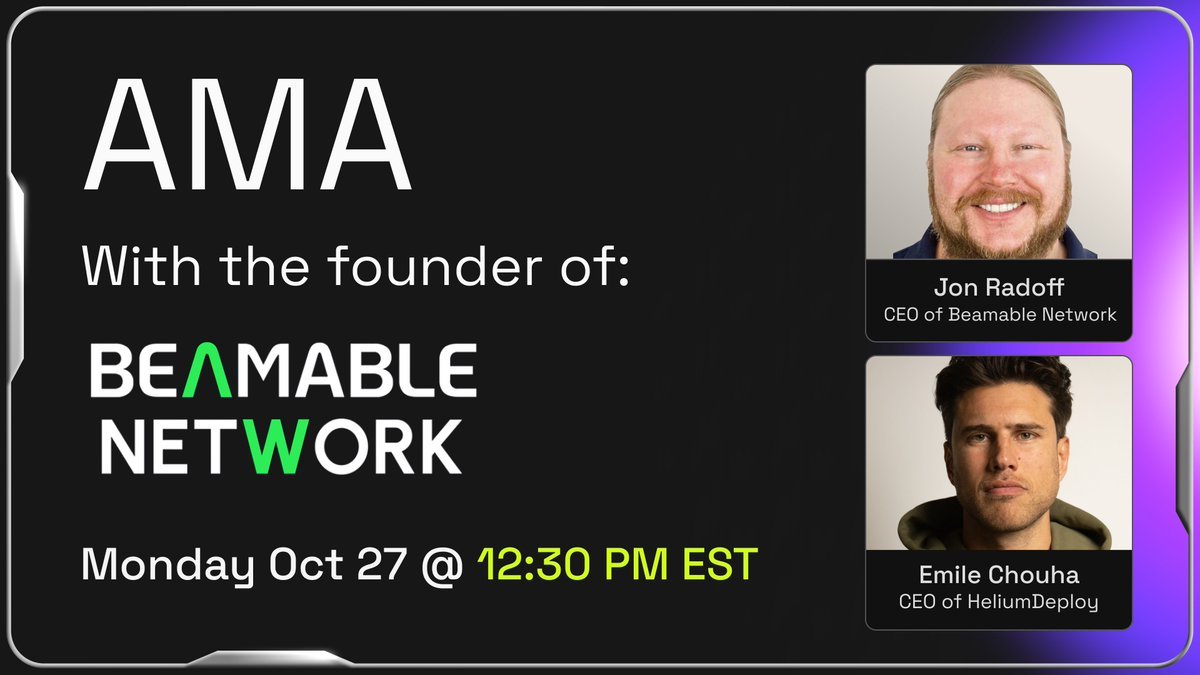 AMA

With the founder of:

BEAMABLE NETWORK

Monday Oct 27 @ 12:30 PM EST

Jon Radoff
CEO of Beamable Network

Emile Chouha
CEO of HeliumDeploy